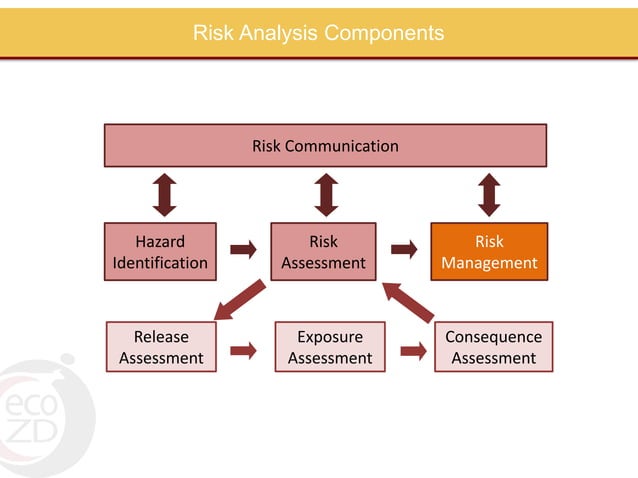 Risk Analysis Components

Risk Communication

Hazard Identification

Risk Assessment

Risk Management

Release Assessment

Exposure Assessment

Consequence Assessment

eco ZD